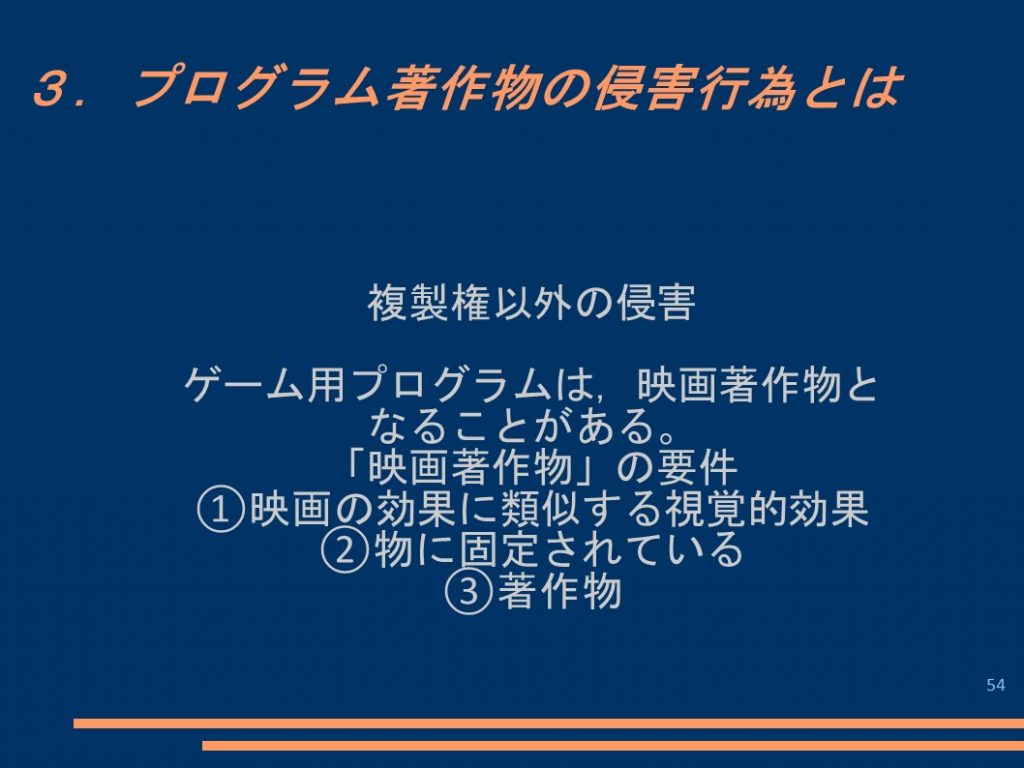 ３．プログラム著作物の侵害行為とは

複製権以外の侵害

ゲーム用プログラムは，映画著作物となることがある。
「映画著作物」の要件
①映画の効果に類似する視覚的効果
②物に固定されている
③著作物

54